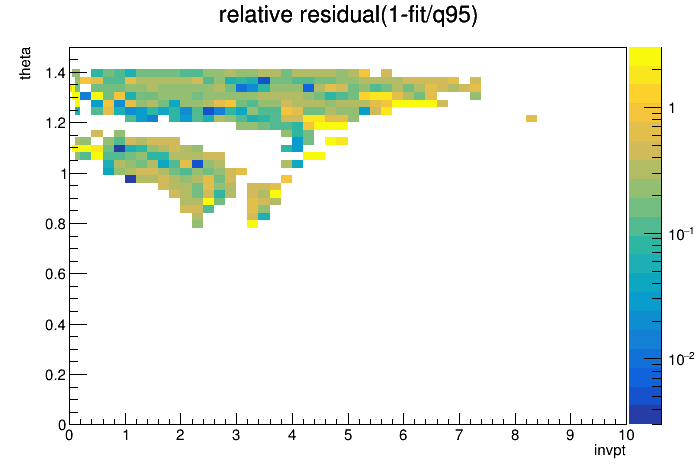 relative residual(1-fit/q95)

theta

1.4
1.2
1
0.8
0.6
0.4
0.2
0

0 1 2 3 4 5 6 7 8 9 10

invpt

1
$10^{-1}$
$10^{-2}$